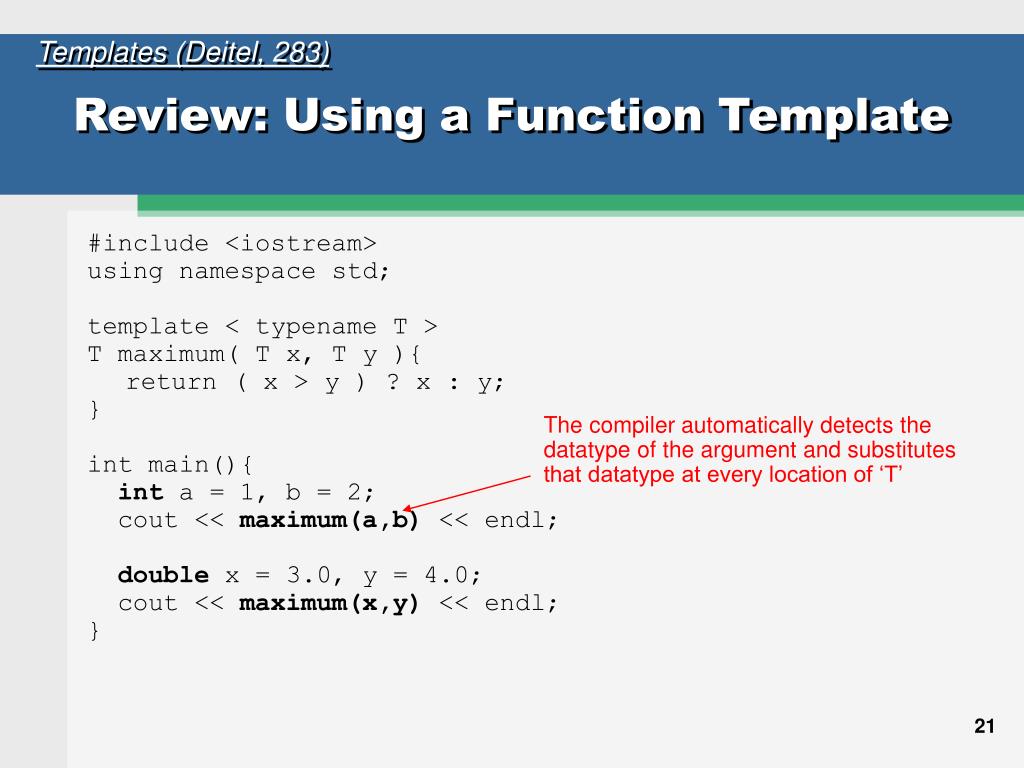 Templates (Deitel, 283)

Review: Using a Function Template

#include <iostream>
using namespace std;

template < typename T >
T maximum( T x, T y ){
return ( x > y ) ? x : y;
}

int main(){
int a = 1, b = 2;
cout << maximum(a,b) << endl;

double x = 3.0, y = 4.0;
cout << maximum(x,y) << endl;
}

The compiler automatically detects the datatype of the argument and substitutes that datatype at every location of ‘T’

21